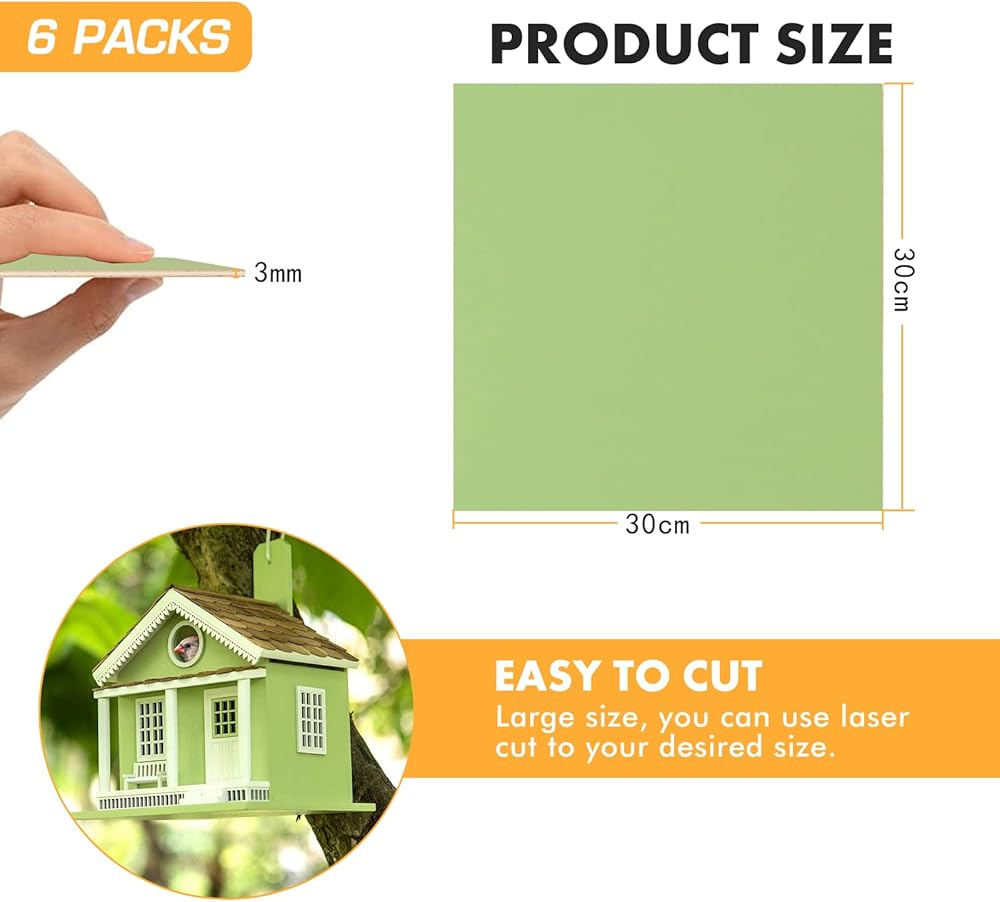 6 PACKS

PRODUCT SIZE

3mm

30cm

30cm

EASY TO CUT
Large size, you can use laser cut to your desired size.